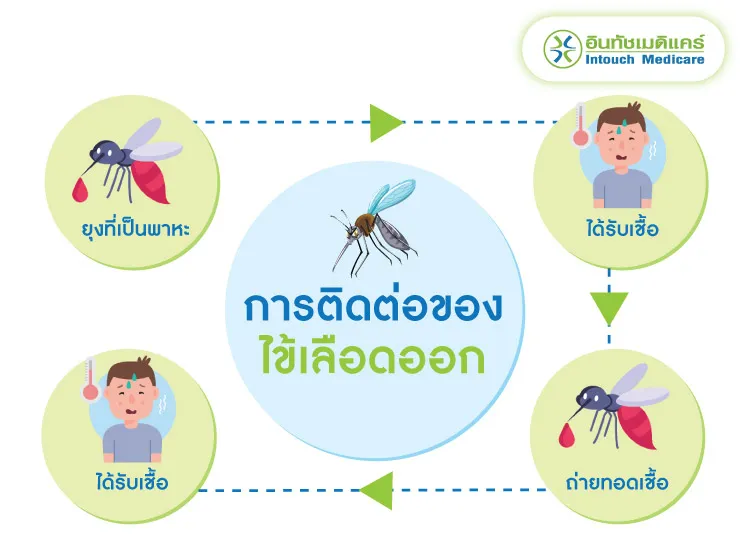 อินทัชเมดิแคร์
Intouch Medicare

ยุงที่เป็นพาหะ

ได้รับเชื้อ

การติดต่อของ
ไข้เลือดออก

ได้รับเชื้อ

ถ่ายทอดเชื้อ